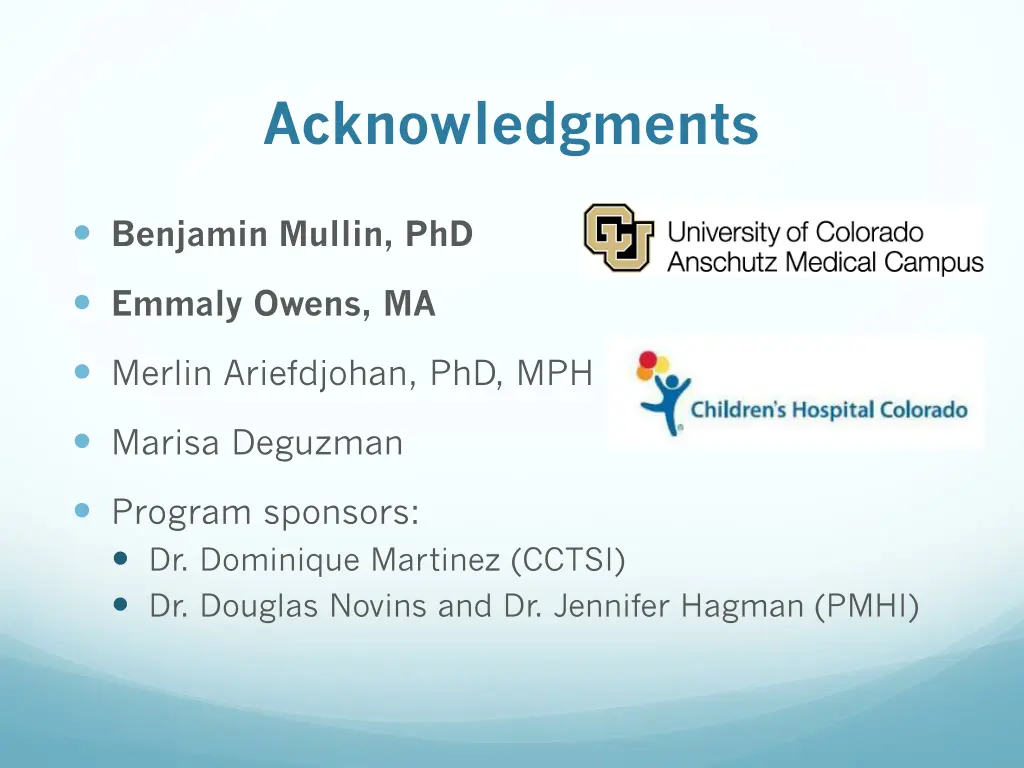 Acknowledgments

- Benjamin Mullin, PhD
- Emmaly Owens, MA
- Merlin Ariefdjohan, PhD, MPH
- Marisa Deguzman
- Program sponsors:
  - Dr. Dominique Martinez (CCTSI)
  - Dr. Douglas Novins and Dr. Jennifer Hagman (PMHI)

CU University of Colorado Anschutz Medical Campus

Children's Hospital Colorado